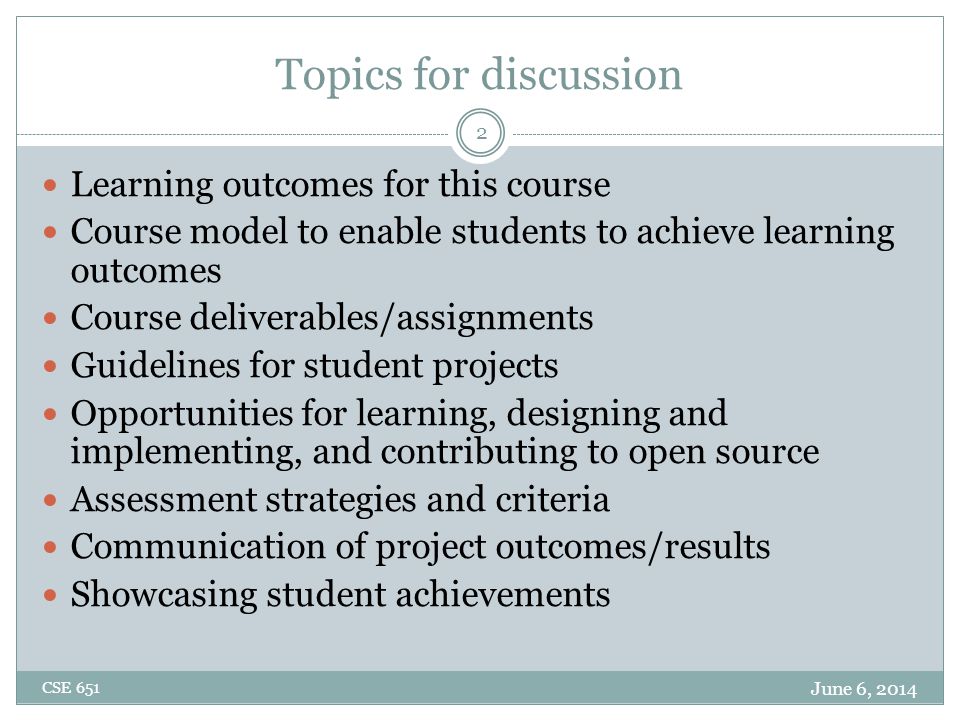 Topics for discussion

2

- Learning outcomes for this course
- Course model to enable students to achieve learning outcomes
- Course deliverables/assignments
- Guidelines for student projects
- Opportunities for learning, designing and implementing, and contributing to open source
- Assessment strategies and criteria
- Communication of project outcomes/results
- Showcasing student achievements

CSE 651

June 6, 2014